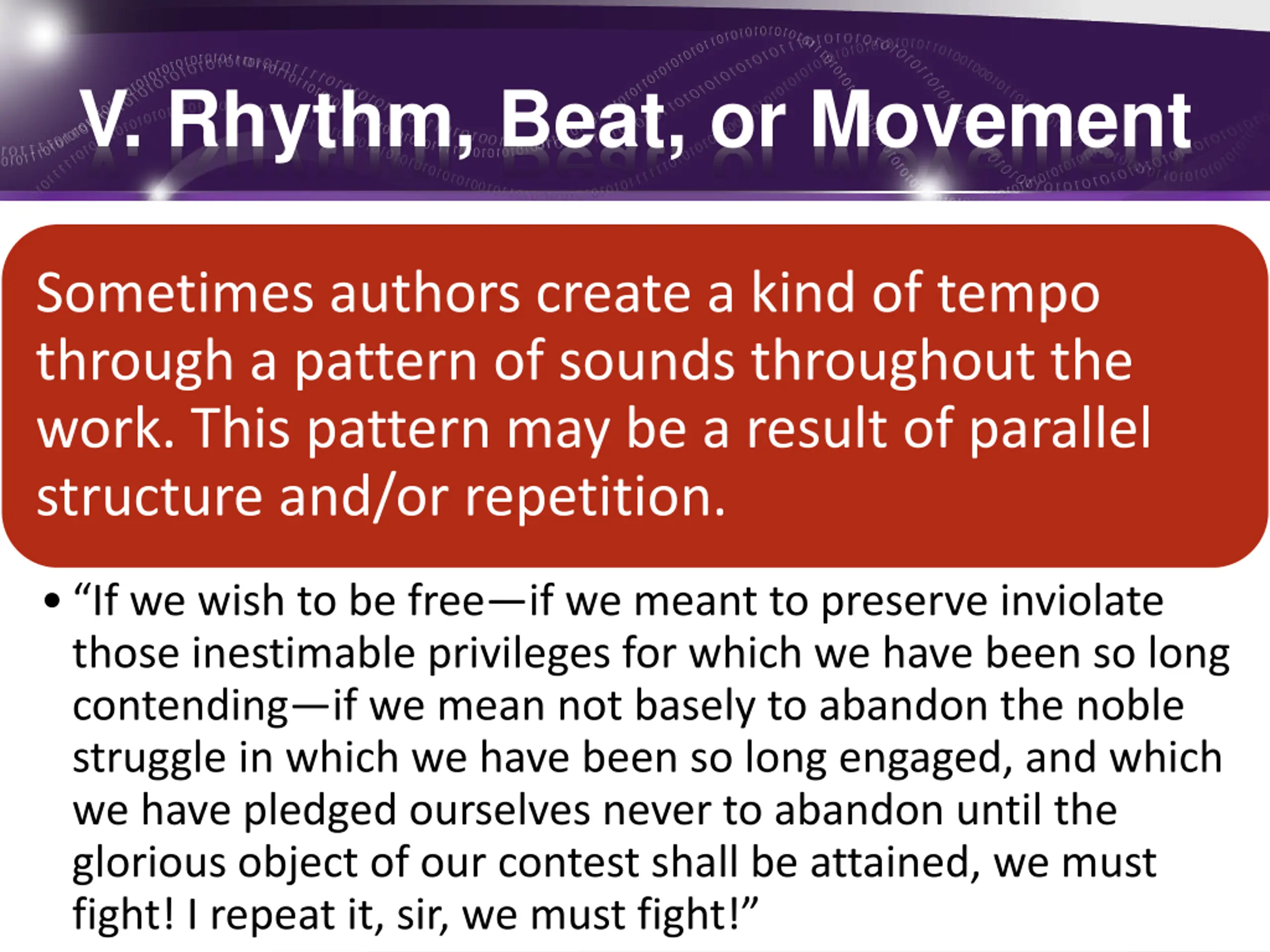 V. Rhythm, Beat, or Movement

Sometimes authors create a kind of tempo through a pattern of sounds throughout the work. This pattern may be a result of parallel structure and/or repetition.

• “If we wish to be free—if we meant to preserve inviolate those inestimable privileges for which we have been so long contending—if we mean not basely to abandon the noble struggle in which we have been so long engaged, and which we have pledged ourselves never to abandon until the glorious object of our contest shall be attained, we must fight! I repeat it, sir, we must fight!”